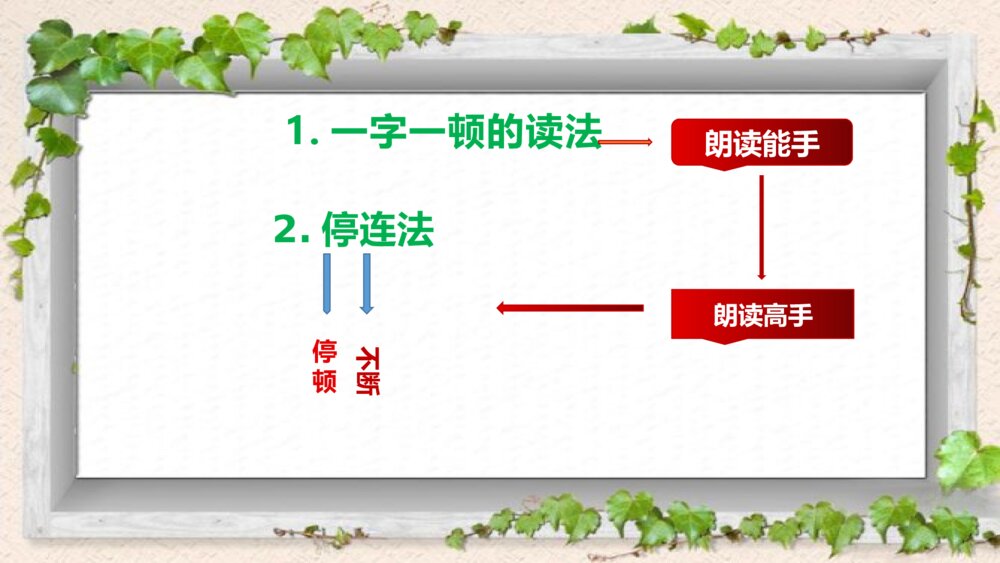 1. 一字一顿的读法

朗读能手

2. 停连法

朗读高手

停顿

不断